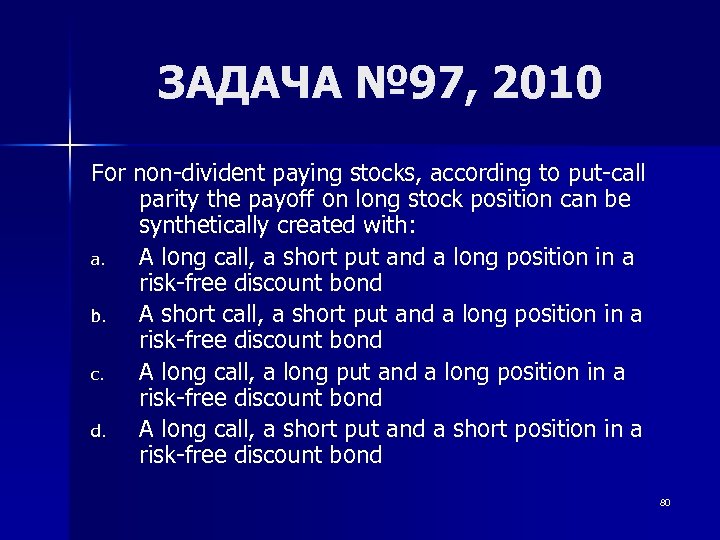 ЗАДАЧА №97, 2010

For non-divident paying stocks, according to put-call parity the payoff on long stock position can be synthetically created with:

a. A long call, a short put and a long position in a risk-free discount bond
b. A short call, a short put and a long position in a risk-free discount bond
c. A long call, a long put and a long position in a risk-free discount bond
d. A long call, a short put and a short position in a risk-free discount bond

80